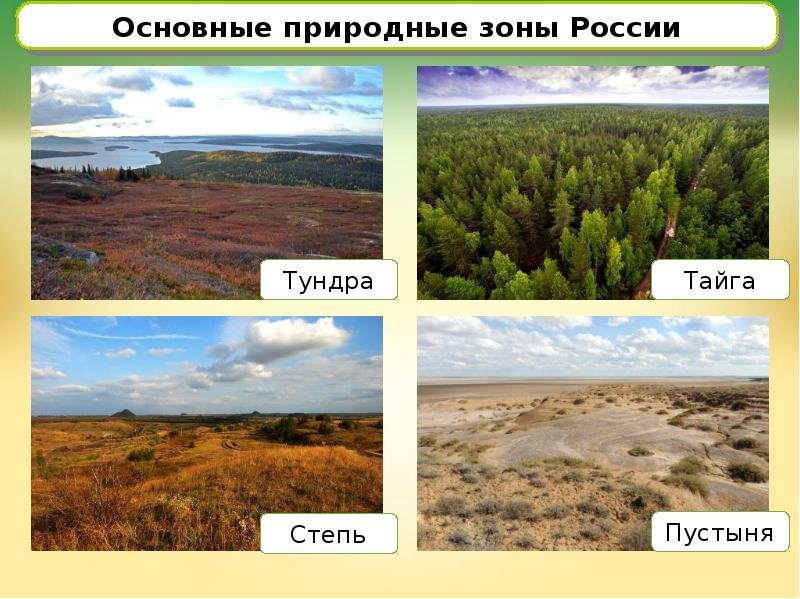 Основные природные зоны России

Тундра

Тайга

Степь

Пустыня